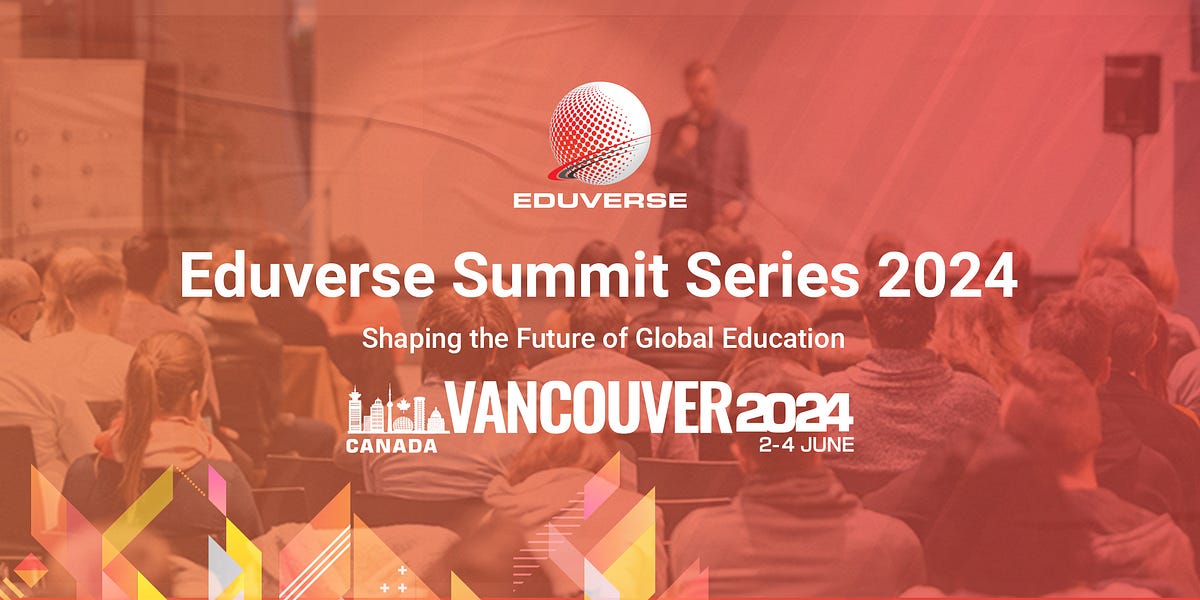 EDUVERSE

Eduverse Summit Series 2024

Shaping the Future of Global Education

CANADA VANCOUVER 2024
2-4 JUNE